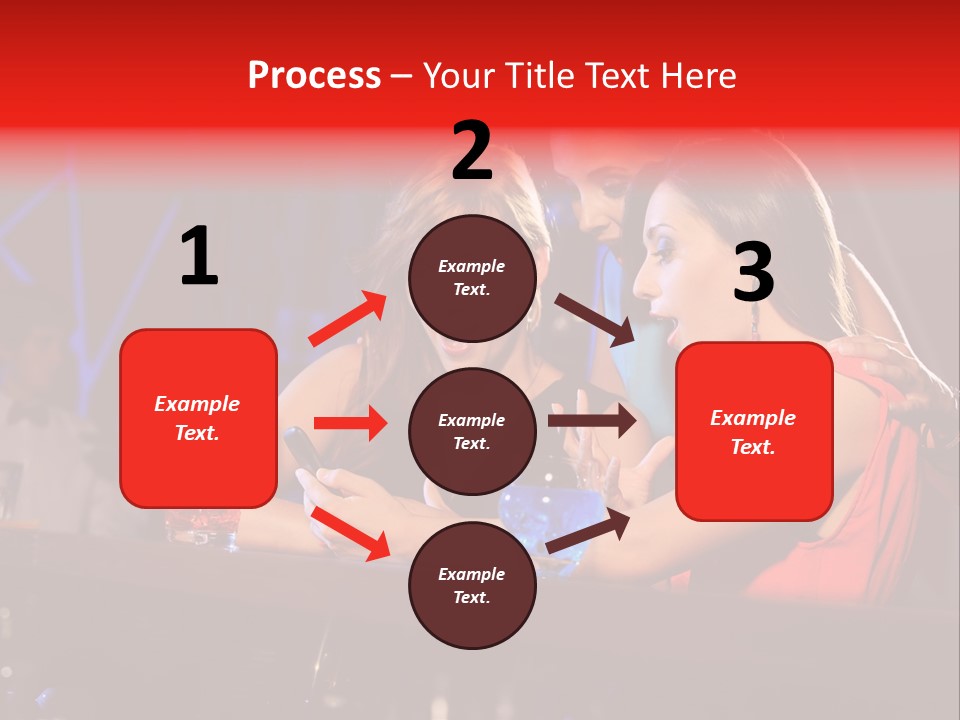 Process – Your Title Text Here

1

Example Text.

2

Example Text.

Example Text.

Example Text.

3

Example Text.